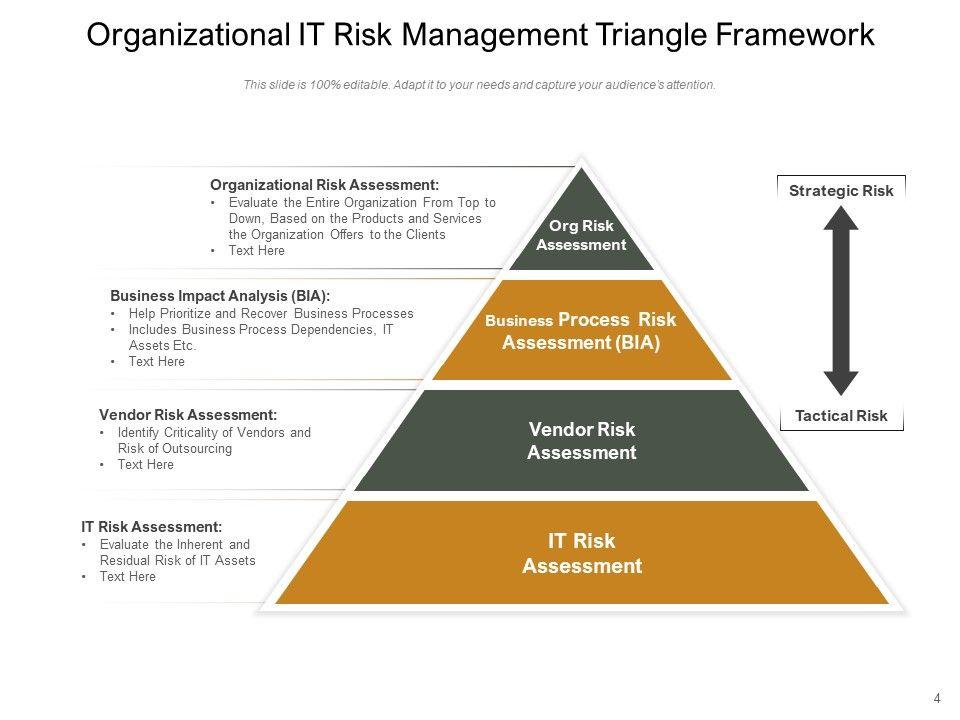 Organizational IT Risk Management Triangle Framework

This slide is 100% editable. Adapt it to your needs and capture your audience's attention.

Organizational Risk Assessment:
• Evaluate the Entire Organization From Top to Down, Based on the Products and Services the Organization Offers to the Clients
• Text Here

Business Impact Analysis (BIA):
• Help Prioritize and Recover Business Processes
• Includes Business Process Dependencies, IT Assets Etc.
• Text Here

Vendor Risk Assessment:
• Identify Criticality of Vendors and Risk of Outsourcing
• Text Here

IT Risk Assessment:
• Evaluate the Inherent and Residual Risk of IT Assets
• Text Here

Org Risk Assessment

Business Process Risk Assessment (BIA)

Vendor Risk Assessment

IT Risk Assessment

Strategic Risk

Tactical Risk

4